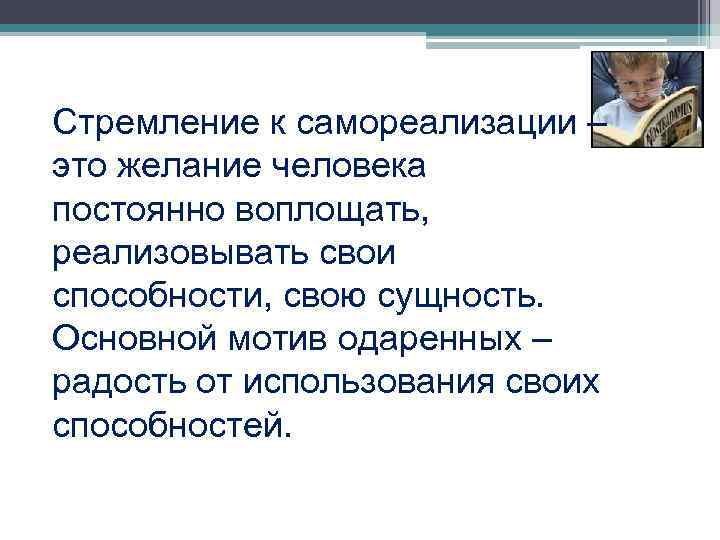 Стремление к самореализации – это желание человека постоянно воплощать, реализовывать свои способности, свою сущность. Основной мотив одаренных – радость от использования своих способностей.

NOSTRADAMUS